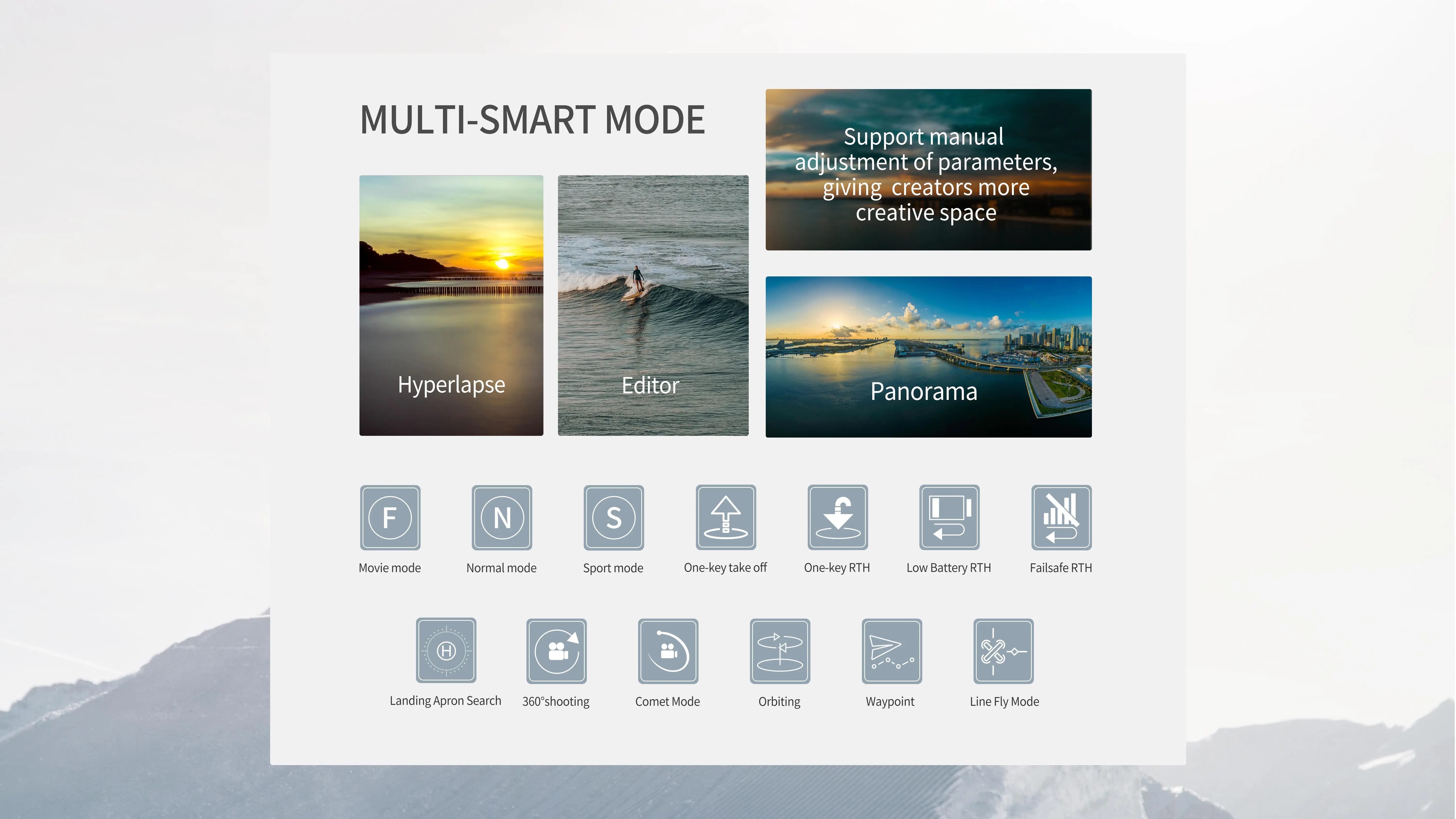 MULTI-SMART MODE

Support manual adjustment of parameters, giving creators more creative space

Hyperlapse

Editor

Panorama

F
Movie mode

N
Normal mode

S
Sport mode

One-key take off

One-key RTH

Low Battery RTH

Failsafe RTH

H
Landing Apron Search

360°shooting

Comet Mode

Orbiting

Waypoint

Line Fly Mode